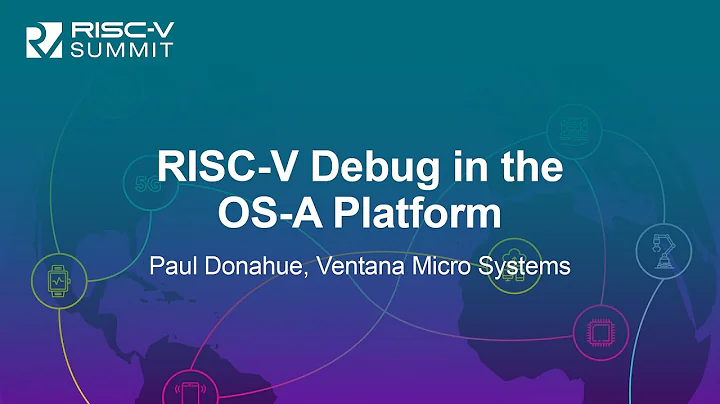 RISC-V SUMMIT

5G

RISC-V Debug in the OS-A Platform

Paul Donahue, Ventana Micro Systems